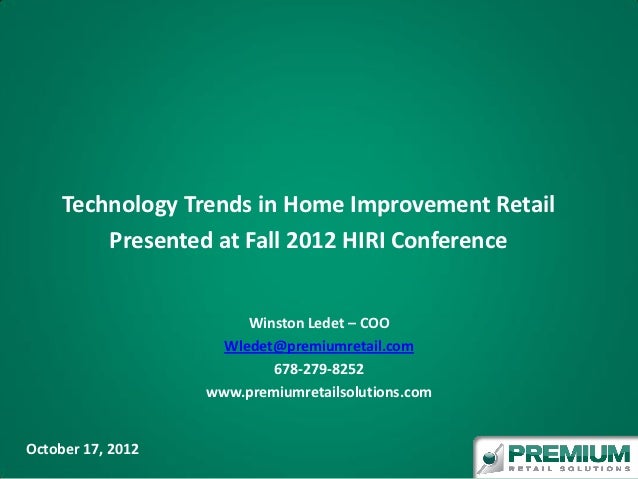 Technology Trends in Home Improvement Retail
Presented at Fall 2012 HIRI Conference

Winston Ledet – COO
Wledet@premiumretail.com
678-279-8252
www.premiumretailsolutions.com

October 17, 2012

PREMIUM
RETAIL SOLUTIONS